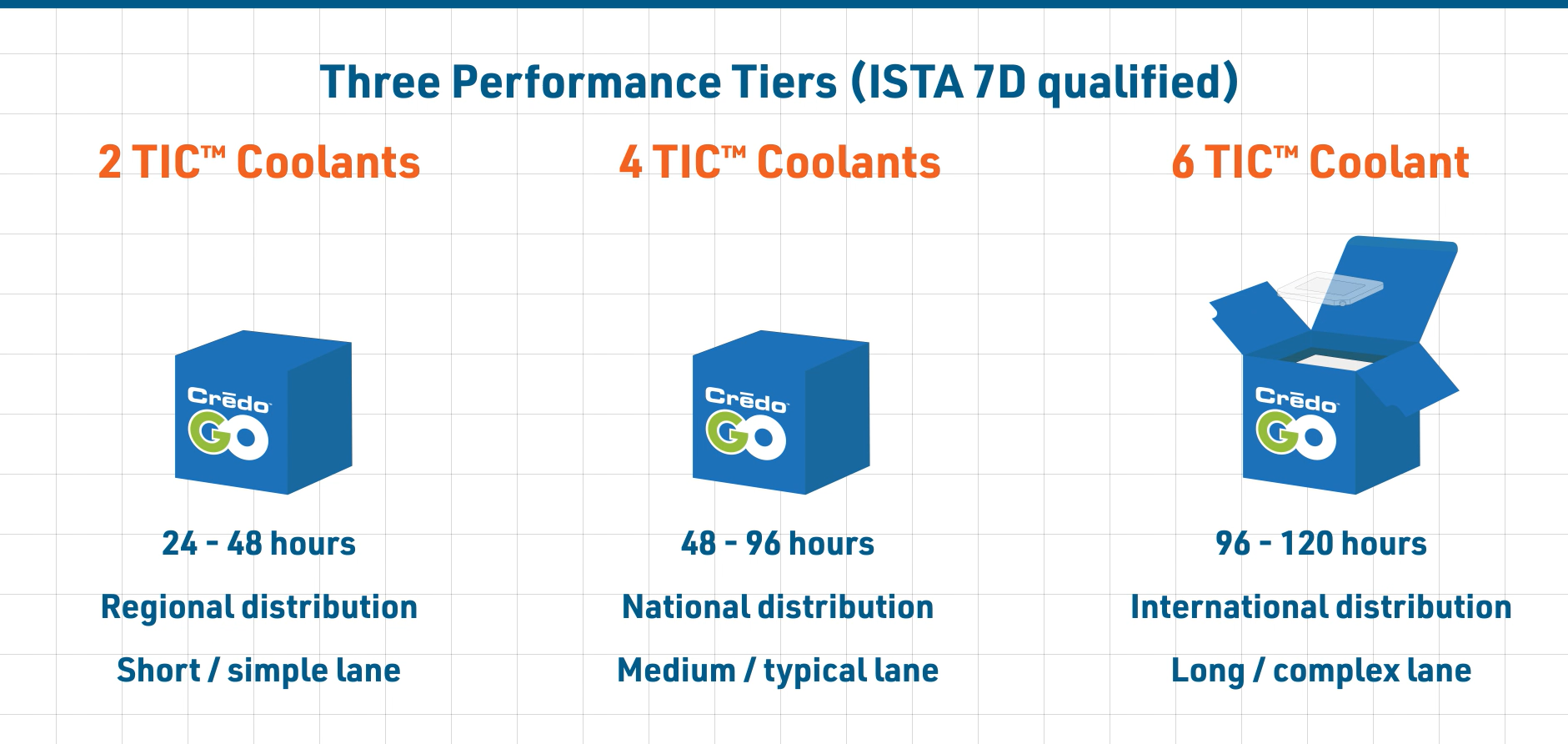 Three Performance Tiers (ISTA 7D qualified)

2 TIC™ Coolants

Crēdo GO

24 - 48 hours

Regional distribution

Short / simple lane

4 TIC™ Coolants

Crēdo GO

48 - 96 hours

National distribution

Medium / typical lane

6 TIC™ Coolant

Crēdo GO

96 - 120 hours

International distribution

Long / complex lane